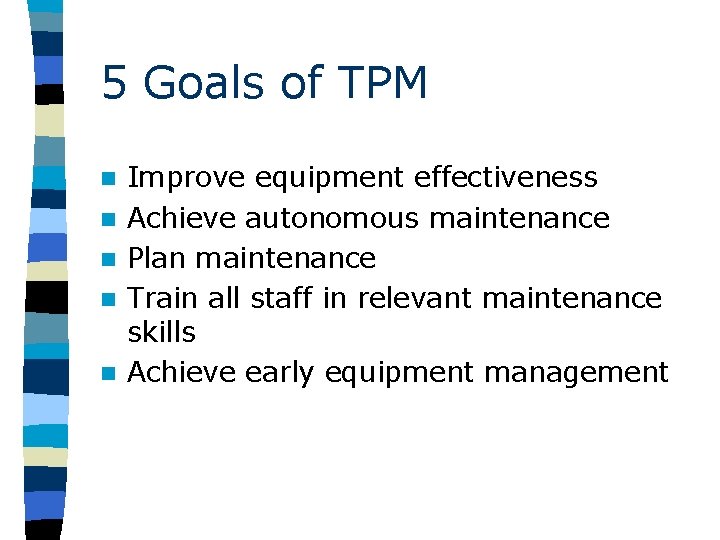 5 Goals of TPM

- Improve equipment effectiveness
- Achieve autonomous maintenance
- Plan maintenance
- Train all staff in relevant maintenance skills
- Achieve early equipment management